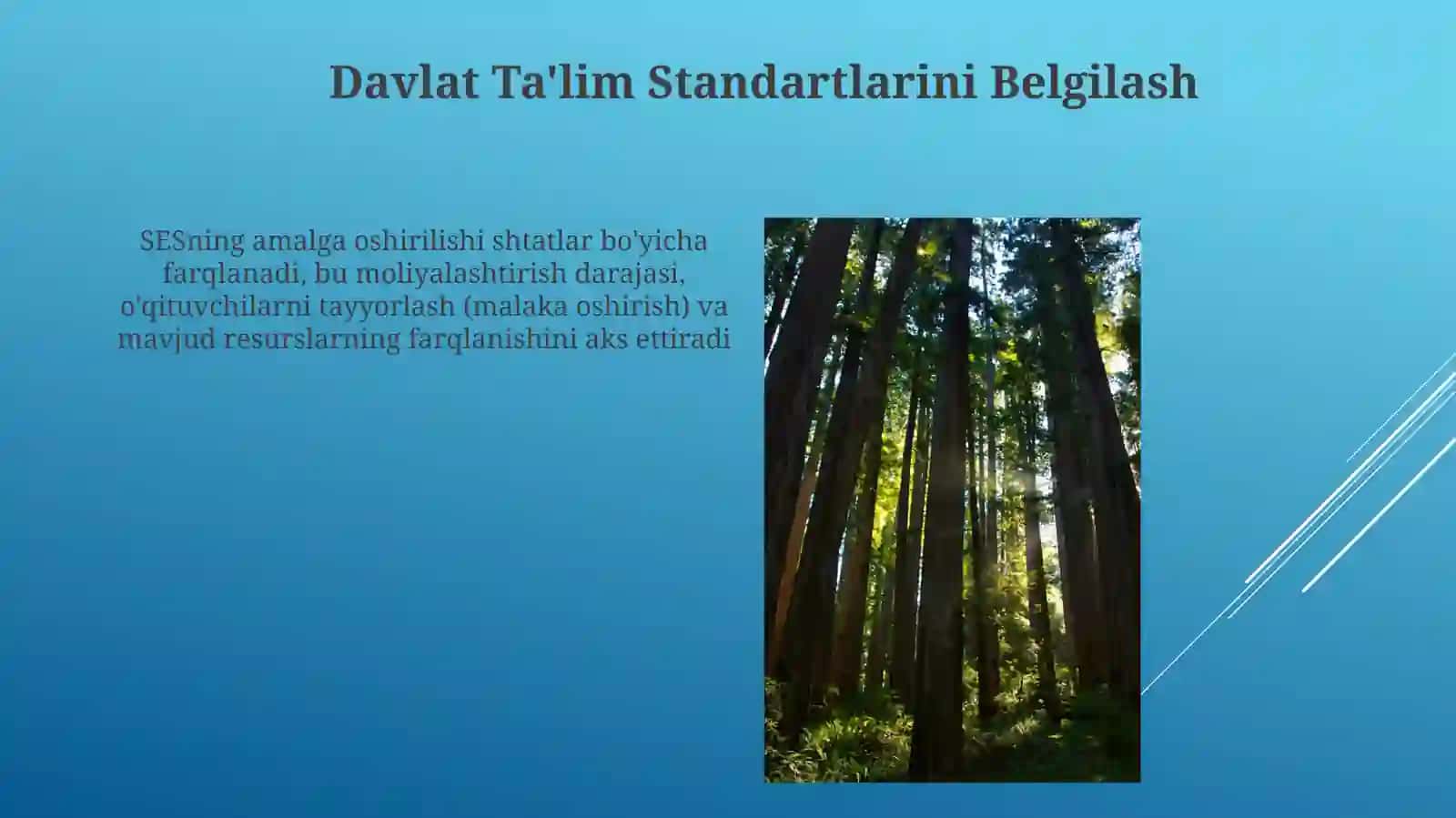 Davlat Ta'lim Standartlarini Belgilash

SESning amalga oshirilishi shtatlar bo'yicha farqlanadi, bu moliyalashtirish darajasi, o'qituvchilarni tayyorlash (malaka oshirish) va mavjud resurslarning farqlanishini aks ettiradi